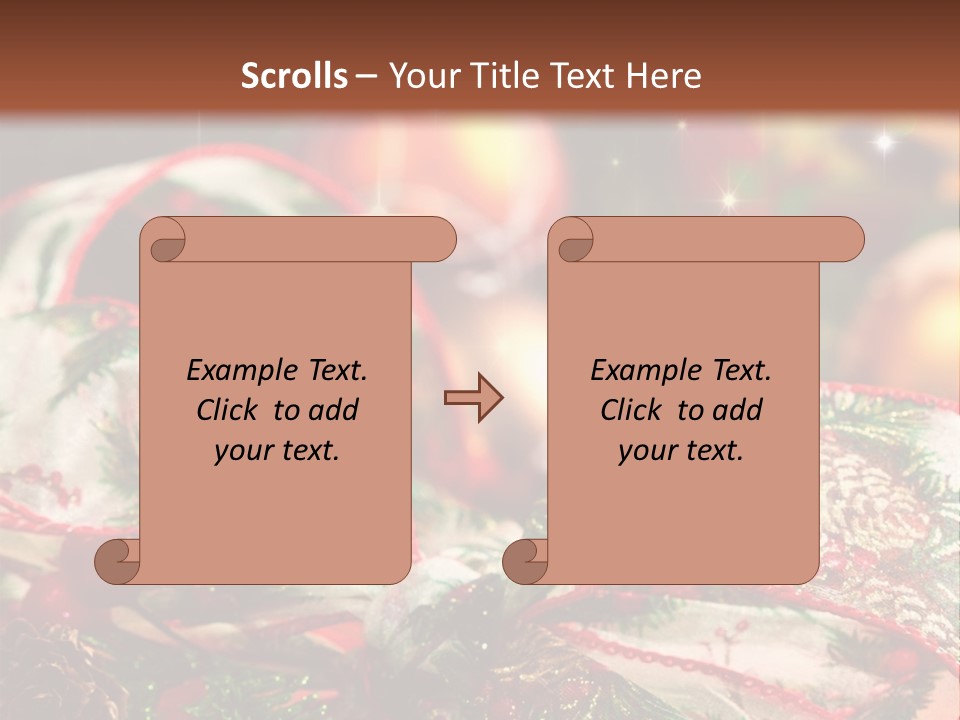 Scrolls – Your Title Text Here

Example Text.
Click to add
your text.

Example Text.
Click to add
your text.